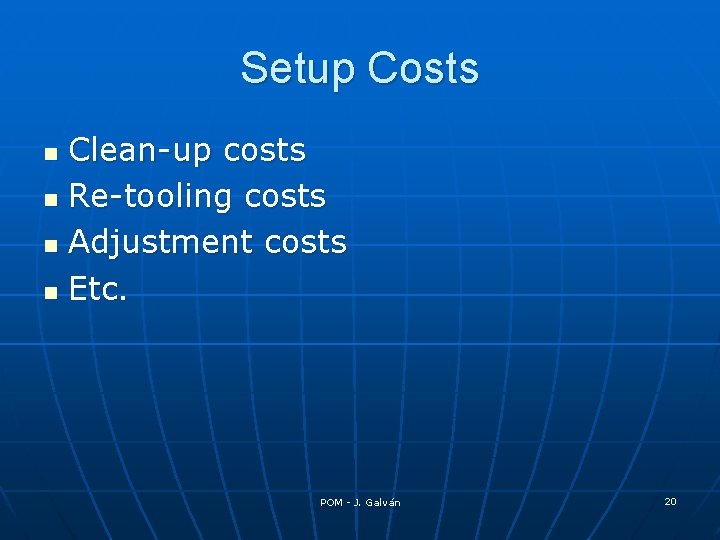 Setup Costs

- Clean-up costs
- Re-tooling costs
- Adjustment costs
- Etc.

POM - J. Galván

20